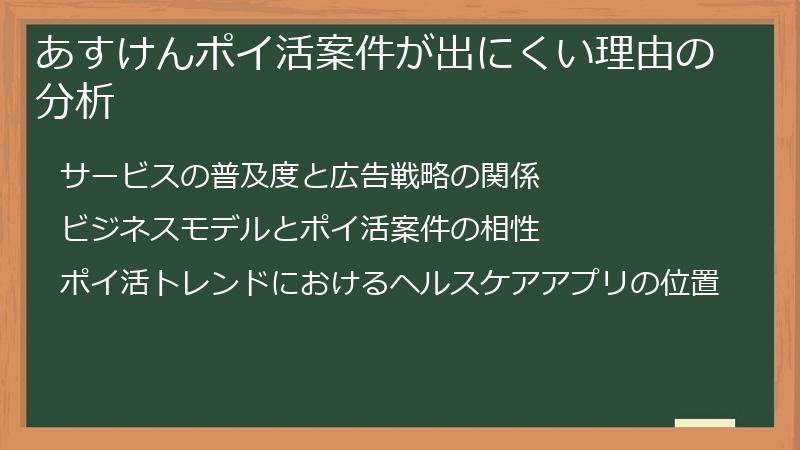 あすけんポイ活案件が出にくい理由の分析

サービスの普及度と広告戦略の関係

ビジネスモデルとポイ活案件の相性

ポイ活トレンドにおけるヘルスケアアプリの位置